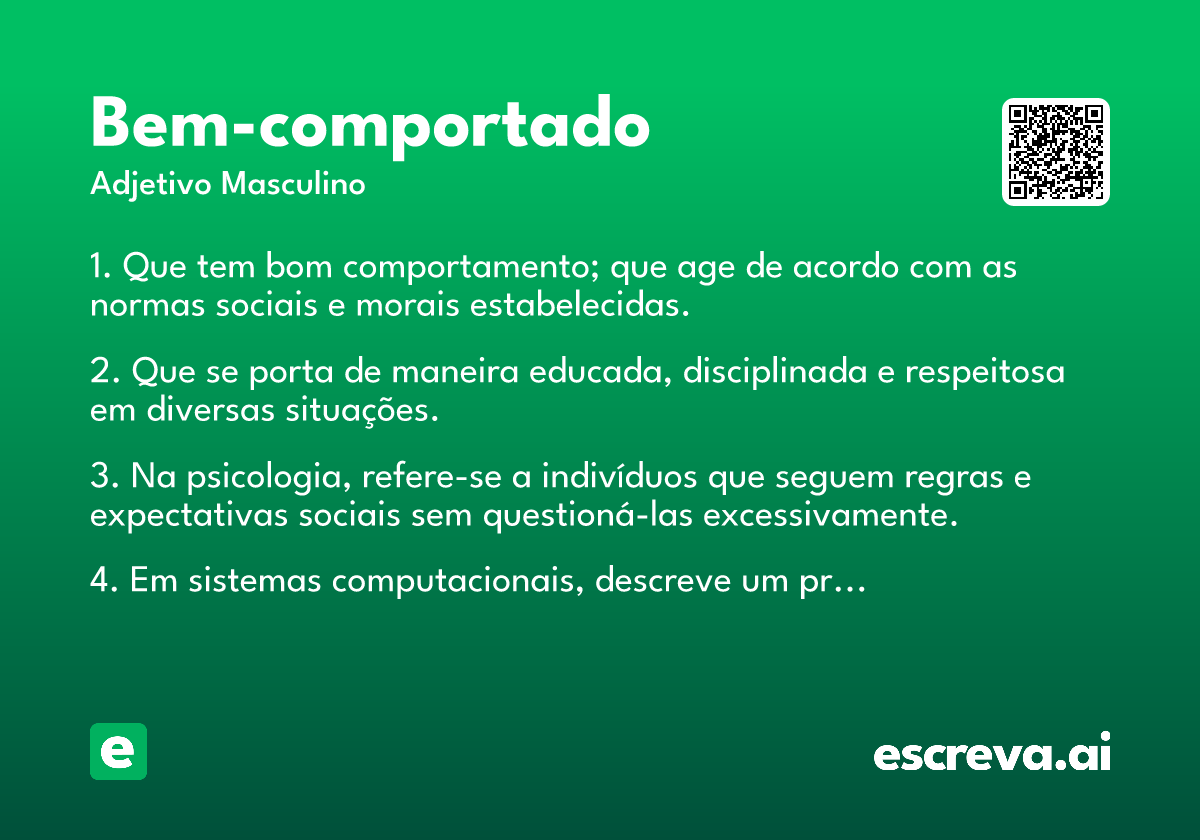 Bem-comportado
Adjetivo Masculino

1. Que tem bom comportamento; que age de acordo com as normas sociais e morais estabelecidas.

2. Que se porta de maneira educada, disciplinada e respeitosa em diversas situações.

3. Na psicologia, refere-se a indivíduos que seguem regras e expectativas sociais sem questioná-las excessivamente.

4. Em sistemas computacionais, descreve um pr...

e

escreva.ai